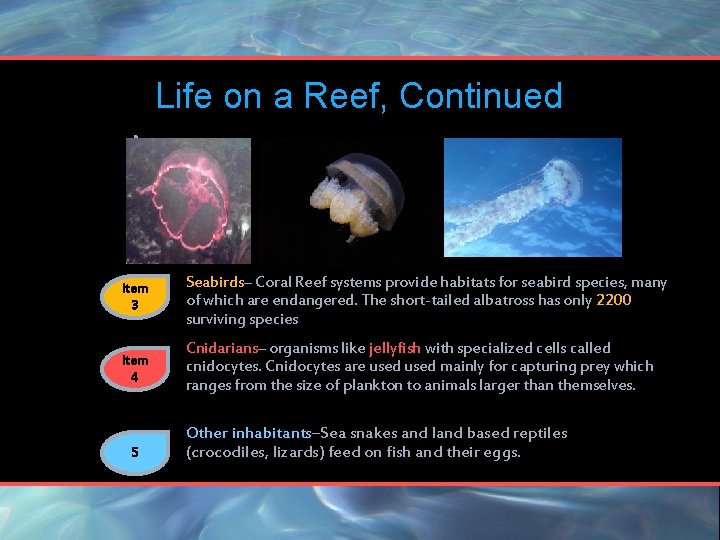 Life on a Reef, Continued

Item 3

Seabirds– Coral Reef systems provide habitats for seabird species, many of which are endangered. The short-tailed albatross has only 2200 surviving species

Item 4

Cnidarians– organisms like jellyfish with specialized cells called cnidocytes. Cnidocytes are used used mainly for capturing prey which ranges from the size of plankton to animals larger than themselves.

5

Other inhabitants–Sea snakes and land based reptiles (crocodiles, lizards) feed on fish and their eggs.